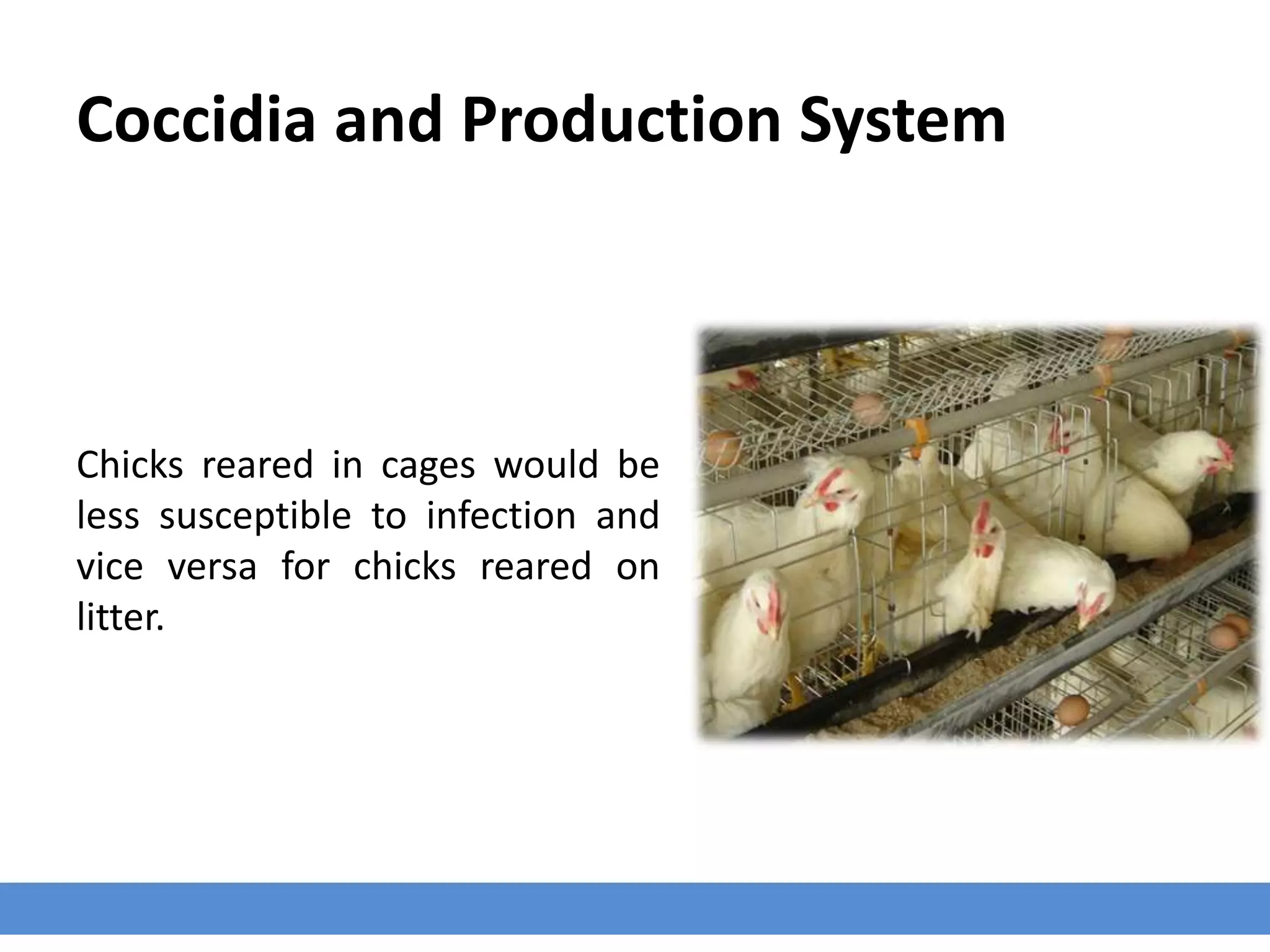 Coccidia and Production System

Chicks reared in cages would be less susceptible to infection and vice versa for chicks reared on litter.